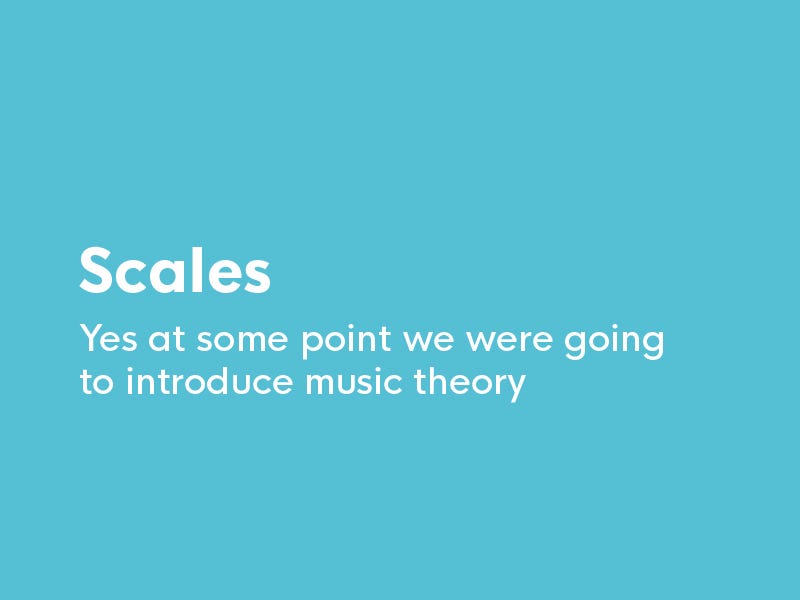 Scales

Yes at some point we were going to introduce music theory